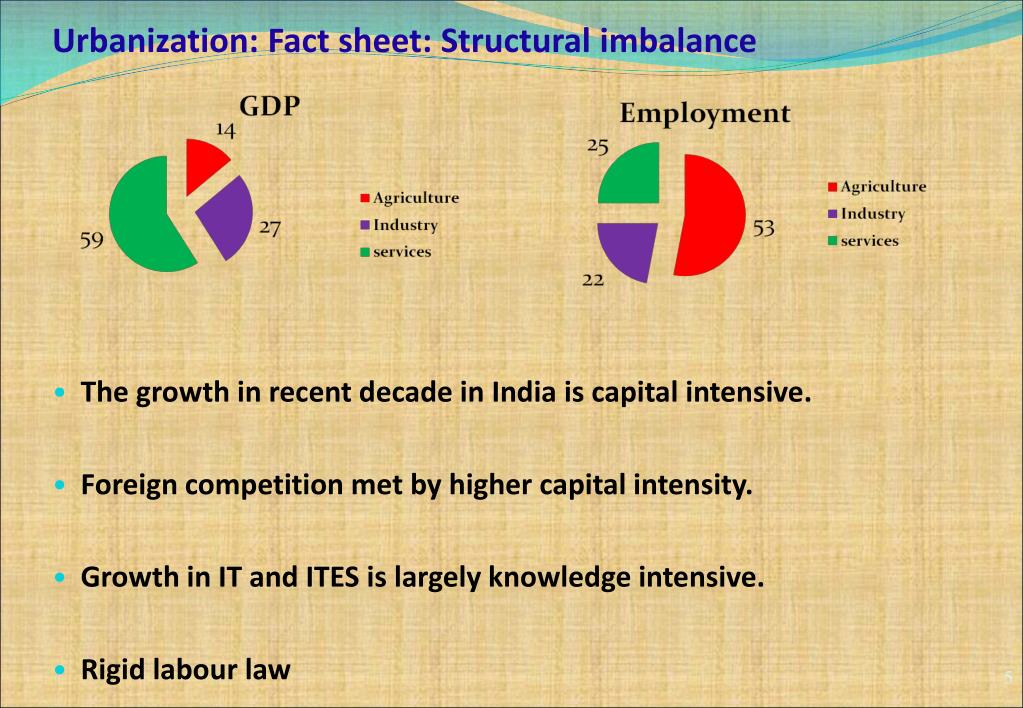 Urbanization: Fact sheet: Structural imbalance

GDP

14

27

59

Agriculture
Industry
services

Employment

25

53

22

Agriculture
Industry
services

• The growth in recent decade in India is capital intensive.

• Foreign competition met by higher capital intensity.

• Growth in IT and ITES is largely knowledge intensive.

• Rigid labour law

5